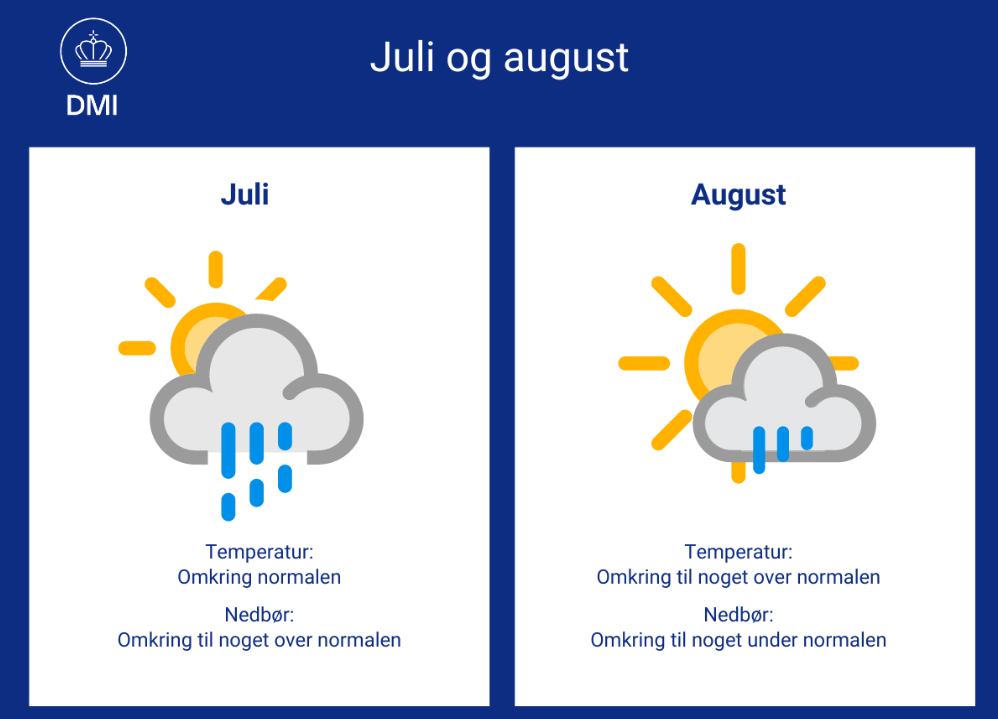 DMI

Juli og august

Juli

Temperatur:
Omkring normalen

Nedbør:
Omkring til noget over normalen

August

Temperatur:
Omkring til noget over normalen

Nedbør:
Omkring til noget under normalen